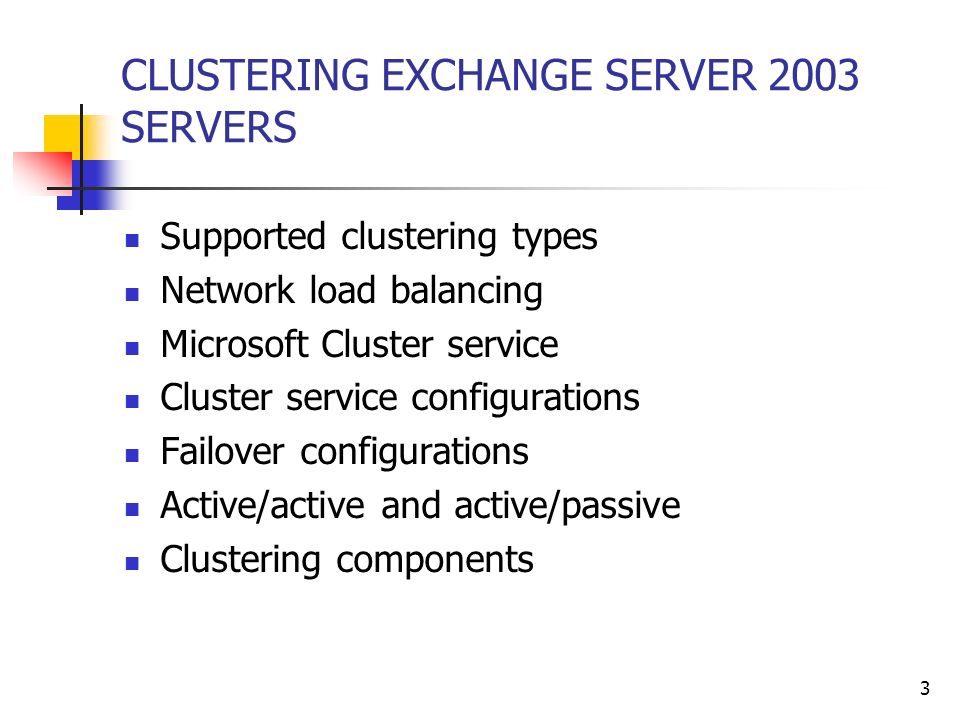 CLUSTERING EXCHANGE SERVER 2003 SERVERS

- Supported clustering types
- Network load balancing
- Microsoft Cluster service
- Cluster service configurations
- Failover configurations
- Active/active and active/passive
- Clustering components

3